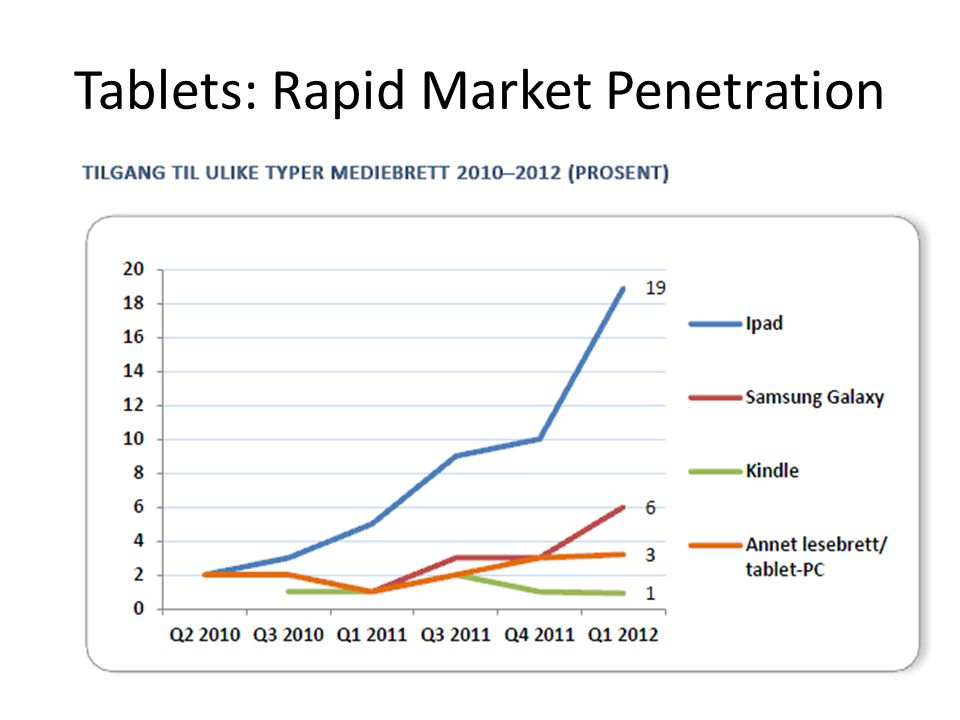 Tablets: Rapid Market Penetration

TILGANG TIL ULIKE TYPER MEDIEBRETT 2010–2012 (PROSENT)

20
18
16
14
12
10
8
6
4
2
0

Q2 2010 Q3 2010 Q1 2011 Q3 2011 Q4 2011 Q1 2012

19
6
3
1

Ipad
Samsung Galaxy
Kindle
Annet lesebrett/ tablet-PC